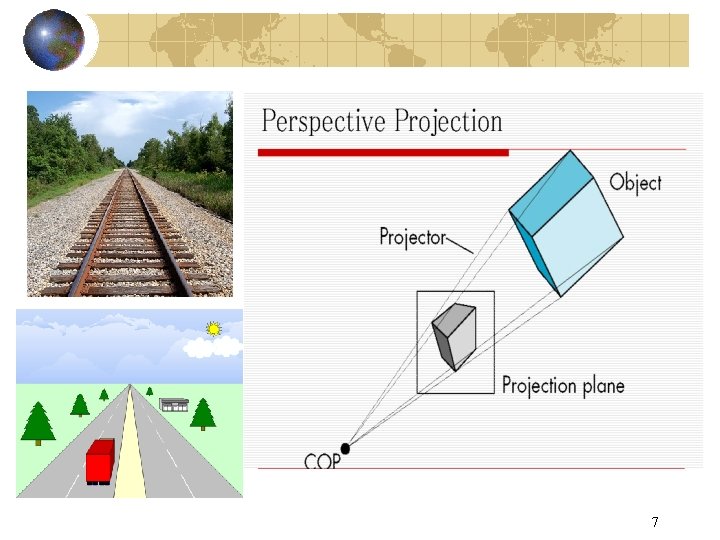 Perspective Projection

Object

Projector

Projection plane

COP

7